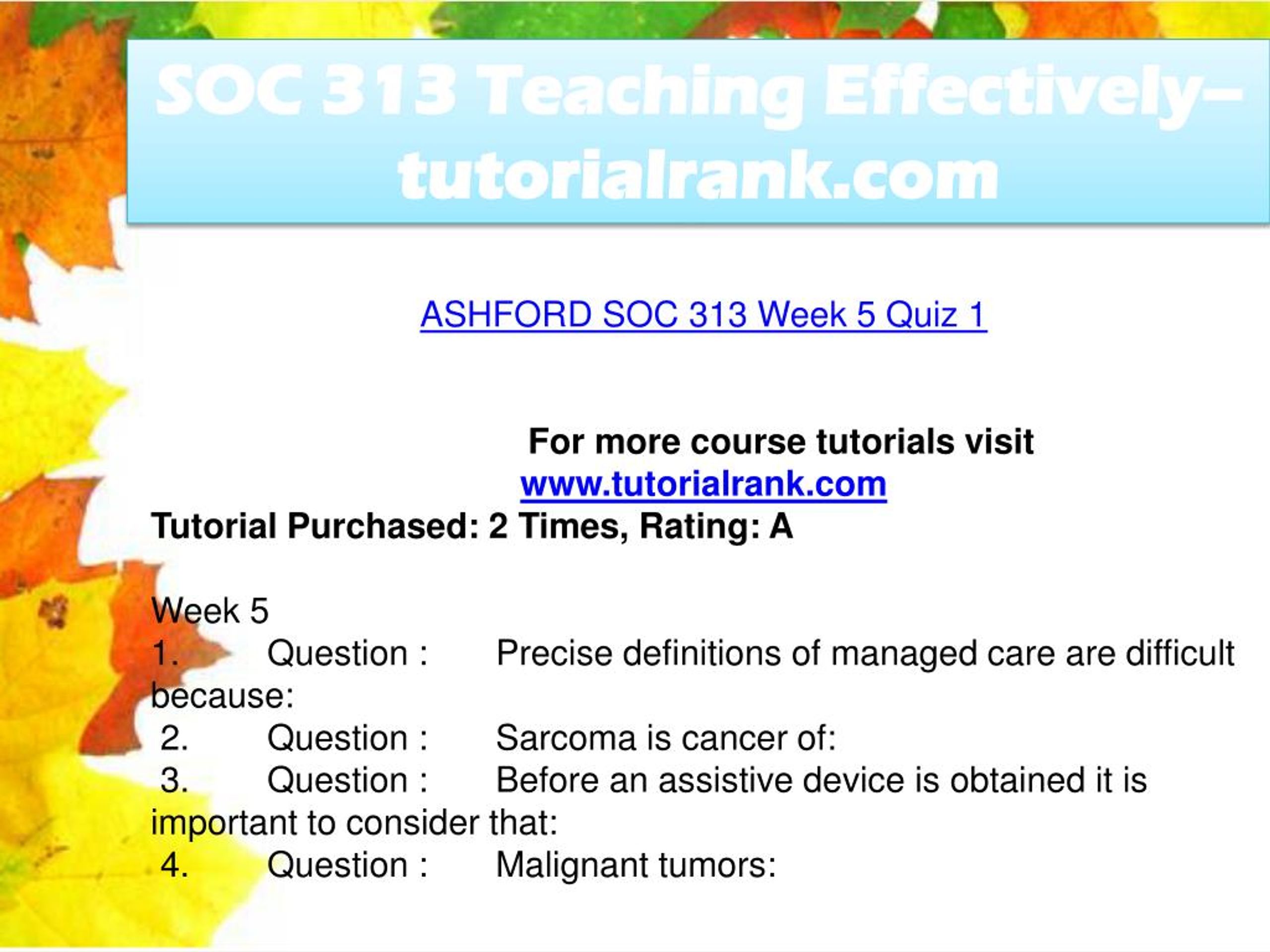 SOC 313 Teaching Effectively– tutorialrank.com

ASHFORD SOC 313 Week 5 Quiz 1

For more course tutorials visit
www.tutorialrank.com
Tutorial Purchased: 2 Times, Rating: A

Week 5
1. Question : Precise definitions of managed care are difficult because:
2. Question : Sarcoma is cancer of:
3. Question : Before an assistive device is obtained it is important to consider that:
4. Question : Malignant tumors: